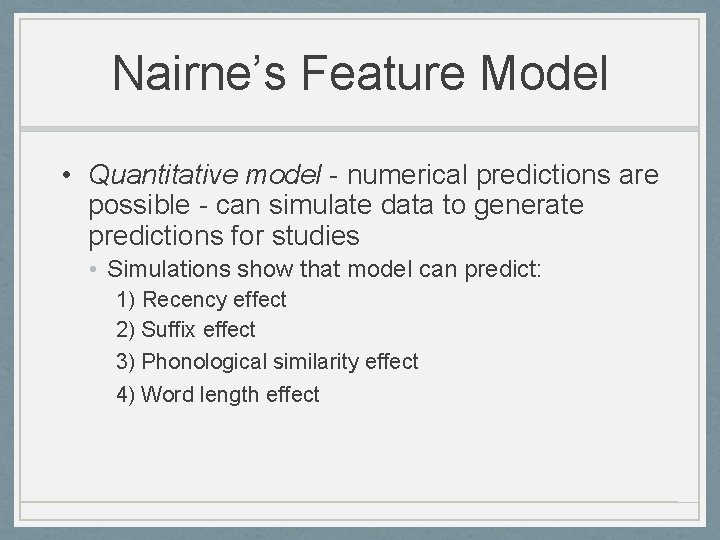 Nairne’s Feature Model

• Quantitative model - numerical predictions are possible - can simulate data to generate predictions for studies
  • Simulations show that model can predict:
    1) Recency effect
    2) Suffix effect
    3) Phonological similarity effect
    4) Word length effect